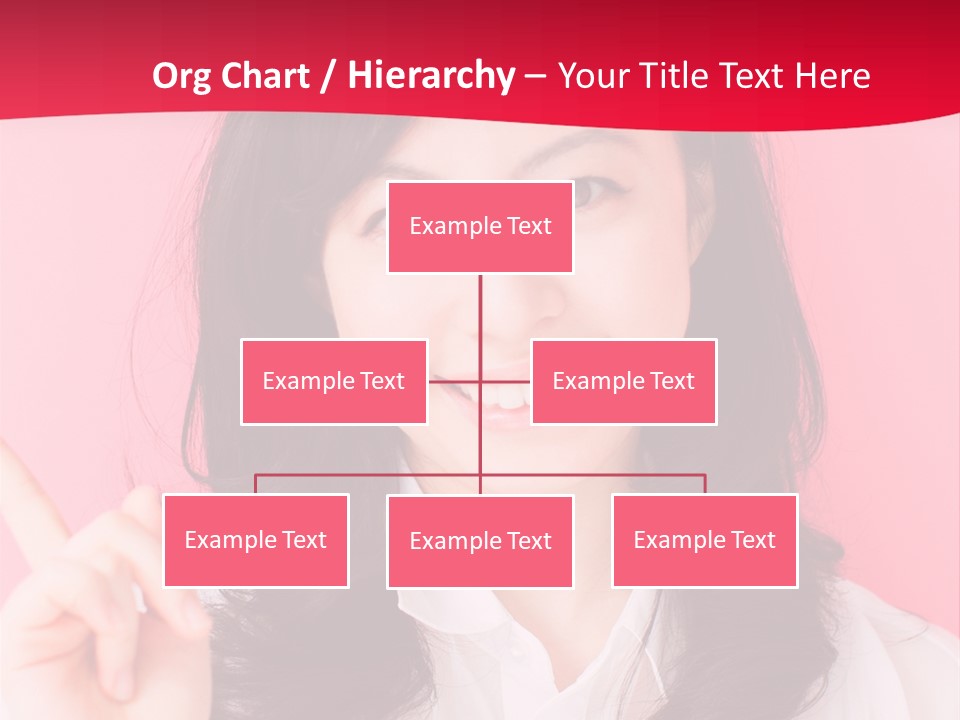 Org Chart / Hierarchy – Your Title Text Here

Example Text

Example Text

Example Text

Example Text

Example Text

Example Text